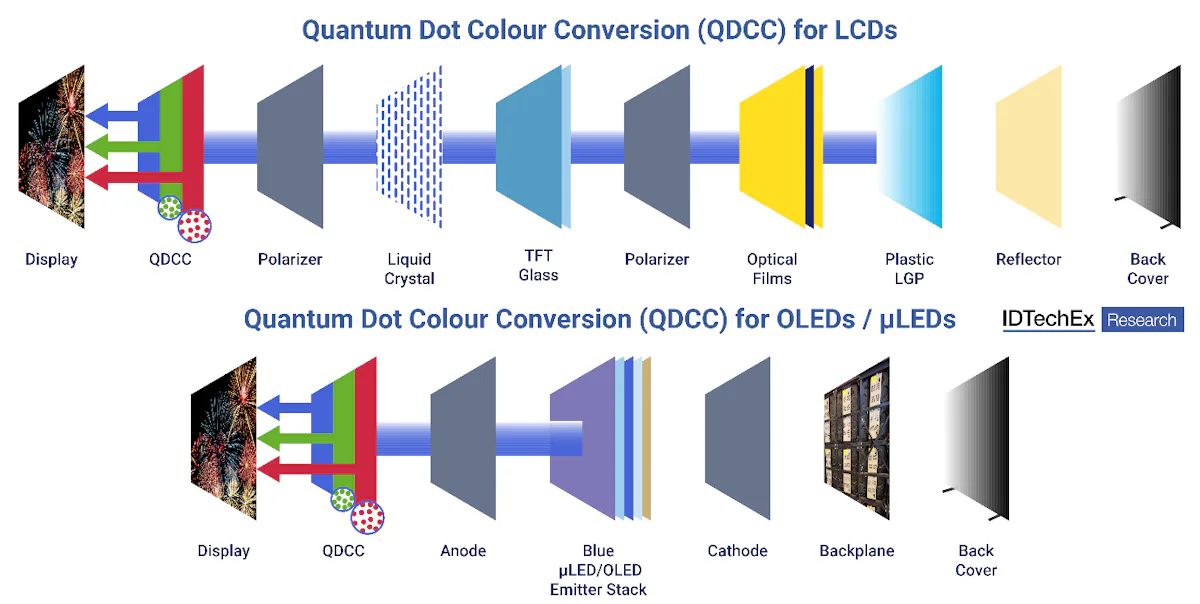 Quantum Dot Colour Conversion (QDCC) for LCDs

Display

QDCC

Polarizer

Liquid Crystal

TFT Glass

Polarizer

Optical Films

Plastic LGP

Reflector

Back Cover

Quantum Dot Colour Conversion (QDCC) for OLEDs / μLEDs

IDTechEx Research

Display

QDCC

Anode

Blue μLED/OLED Emitter Stack

Cathode

Backplane

Back Cover